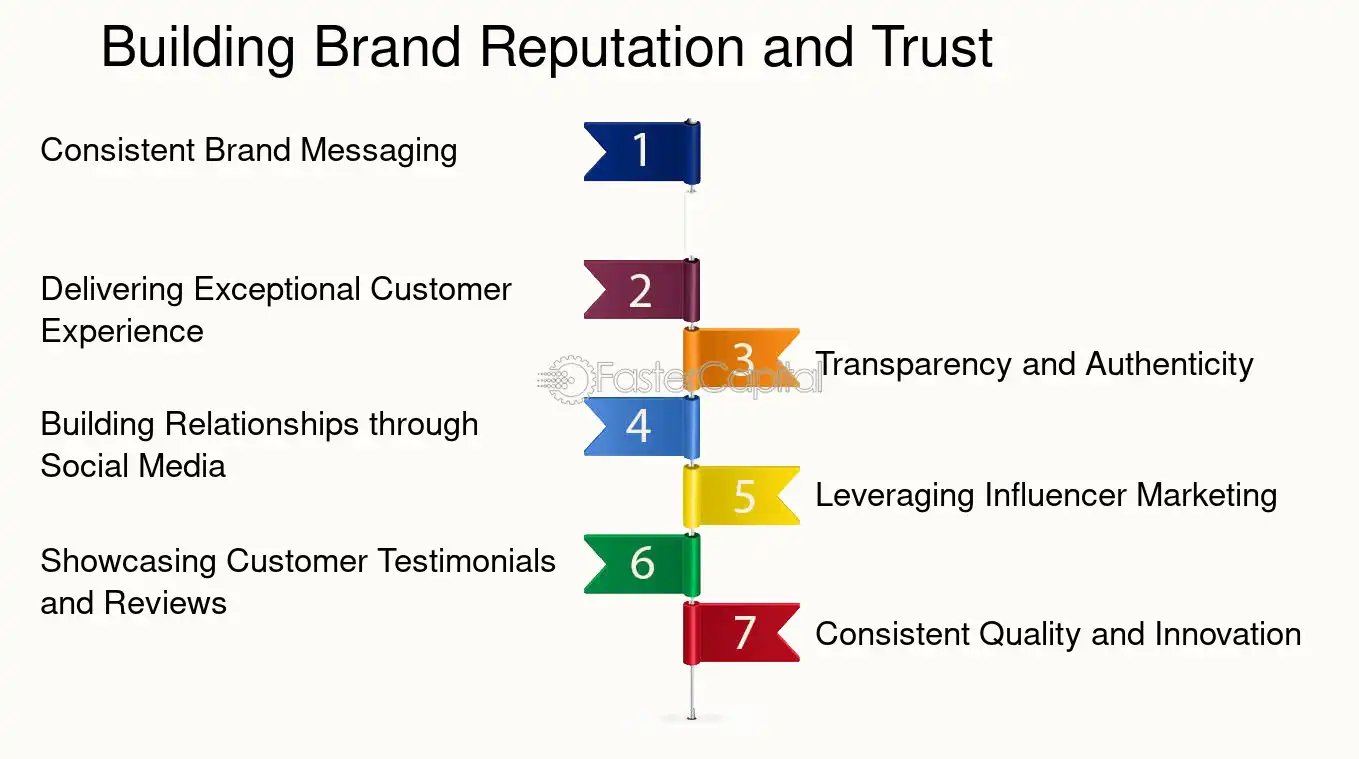 Building Brand Reputation and Trust

Consistent Brand Messaging

1

Delivering Exceptional Customer Experience

2

3

Transparency and Authenticity

Building Relationships through Social Media

4

5

Leveraging Influencer Marketing

Showcasing Customer Testimonials and Reviews

6

7

Consistent Quality and Innovation

FasterCapital